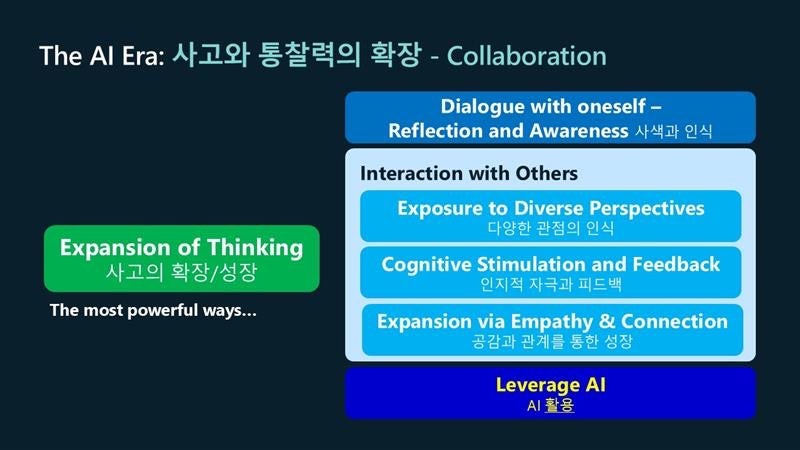 The AI Era: 사고와 통찰력의 확장 - Collaboration

Expansion of Thinking
사고의 확장/성장

The most powerful ways…

Dialogue with oneself – Reflection and Awareness 사색과 인식

Interaction with Others

Exposure to Diverse Perspectives
다양한 관점의 인식

Cognitive Stimulation and Feedback
인지적 자극과 피드백

Expansion via Empathy & Connection
공감과 관계를 통한 성장

Leverage AI
AI 활용